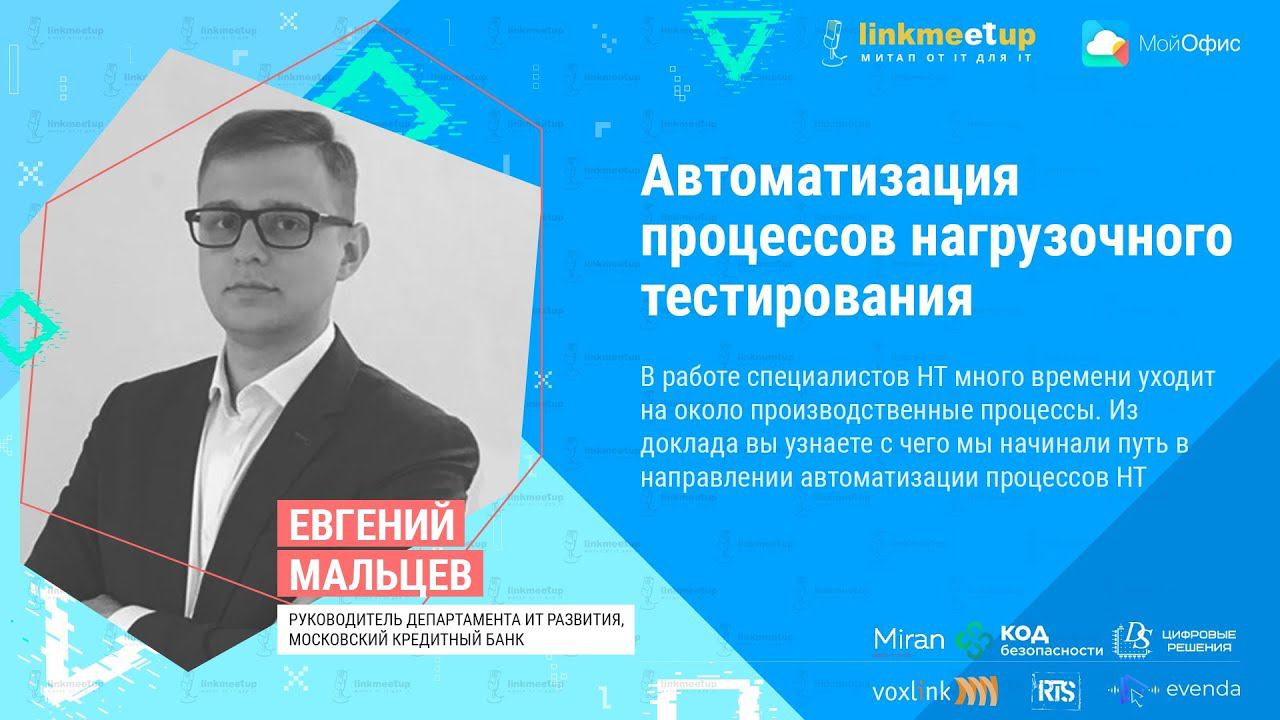 linkmeetup
МИТАП ОТ IT ДЛЯ IT

МойОфис

Автоматизация процессов нагрузочного тестирования

В работе специалистов НТ много времени уходит на около производственные процессы. Из доклада вы узнаете с чего мы начинали путь в направлении автоматизации процессов НТ

ЕВГЕНИЙ МАЛЬЦЕВ

РУКОВОДИТЕЛЬ ДЕПАРТАМЕНТА ИТ РАЗВИТИЯ, МОСКОВСКИЙ КРЕДИТНЫЙ БАНК

Miran

КОД безопасности

DS ЦИФРОВЫЕ РЕШЕНИЯ

voxlink

RTS

evenda